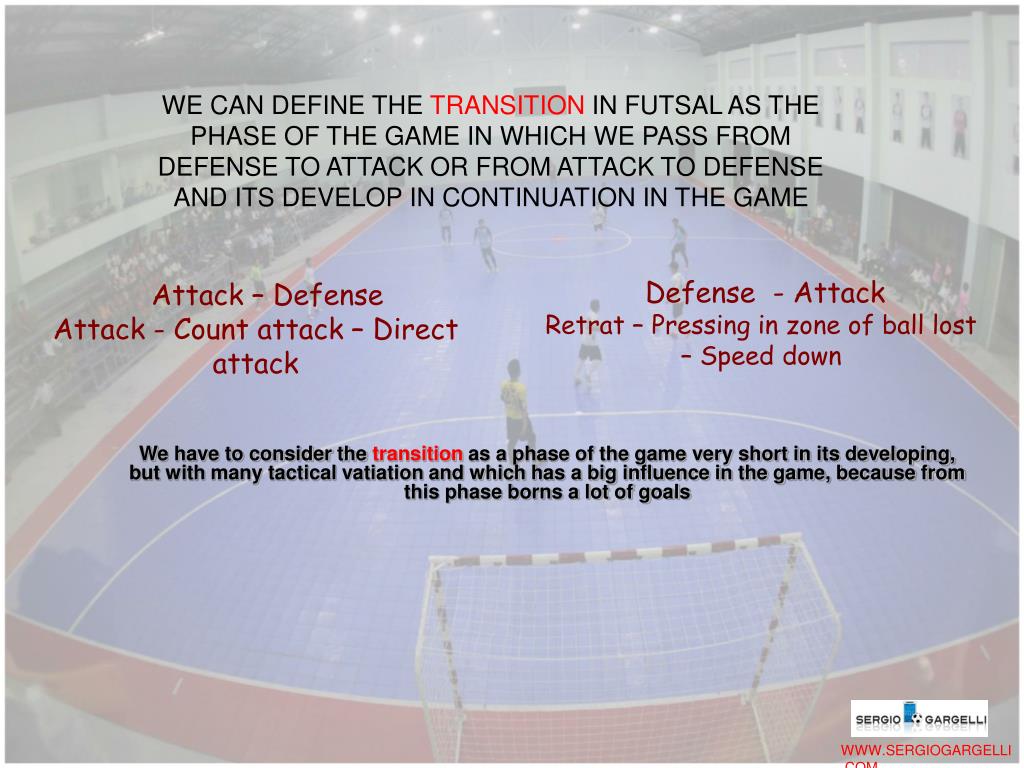 WE CAN DEFINE THE TRANSITION IN FUTSAL AS THE PHASE OF THE GAME IN WHICH WE PASS FROM DEFENSE TO ATTACK OR FROM ATTACK TO DEFENSE AND ITS DEVELOP IN CONTINUATION IN THE GAME

Attack – Defense
Attack - Count attack – Direct attack

Defense - Attack
Retrat – Pressing in zone of ball lost – Speed down

We have to consider the transition as a phase of the game very short in its developing, but with many tactical vatiation and which has a big influence in the game, because from this phase borns a lot of goals

SERGIO GARGELLI

WWW.SERGIOGARGELLI.COM